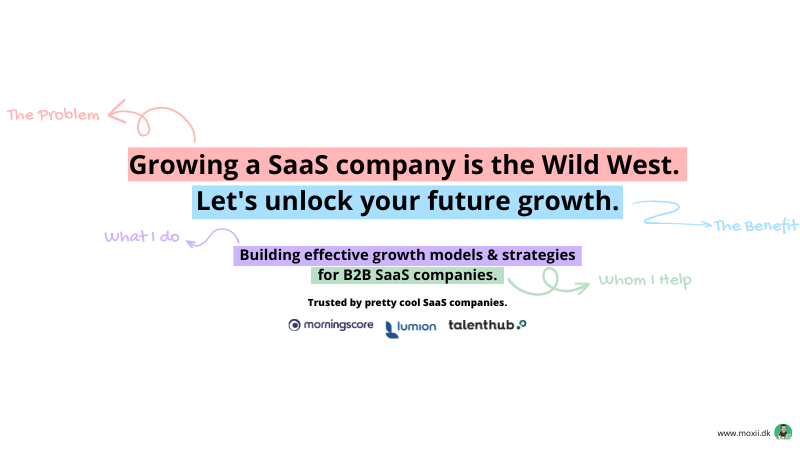 The Problem

Growing a SaaS company is the Wild West.
Let's unlock your future growth.

The Benefit

What I do

Building effective growth models & strategies
for B2B SaaS companies.

Whom I Help

Trusted by pretty cool SaaS companies.

morningscore lumion talenthub

www.moxii.dk